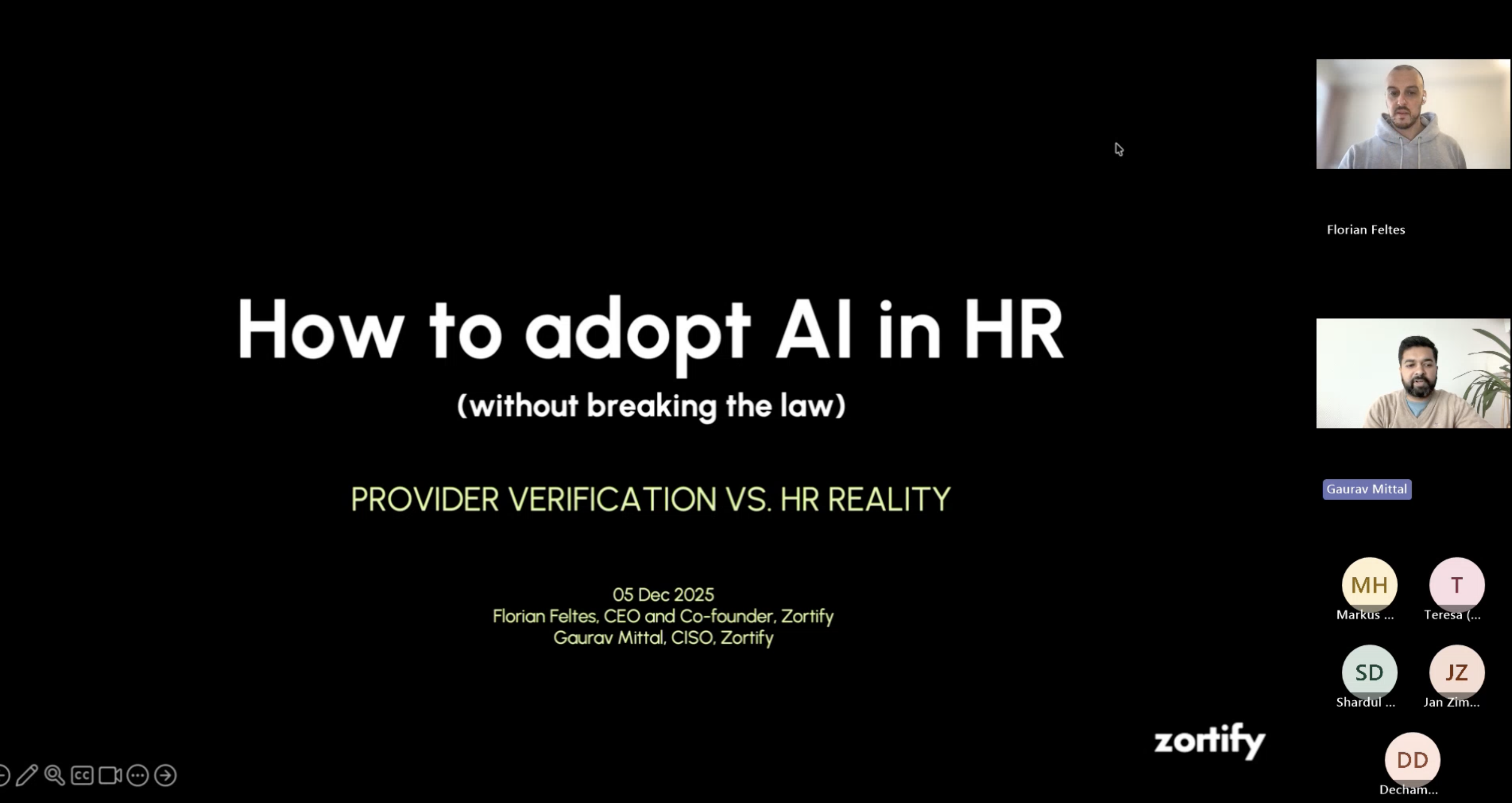 How to adopt AI in HR
(without breaking the law)

PROVIDER VERIFICATION VS. HR REALITY

05 Dec 2025
Florian Feltes, CEO and Co-founder, Zortify
Gaurav Mittal, CISO, Zortify

zortify

CC

Florian Feltes

Gaurav Mittal

MH
Markus ...

T
Teresa (...

SD
Shardul ...

JZ
Jan Zim...

DD
Decham...